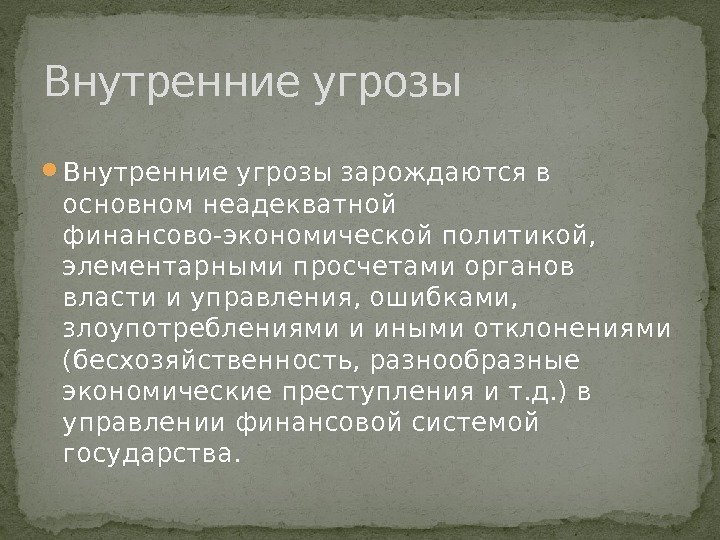 Внутренние угрозы

Внутренние угрозы зарождаются в основном неадекватной финансово-экономической политикой, элементарными просчетами органов власти и управления, ошибками, злоупотреблениями и иными отклонениями (бесхозяйственность, разнообразные экономические преступления и т.д.) в управлении финансовой системой государства.